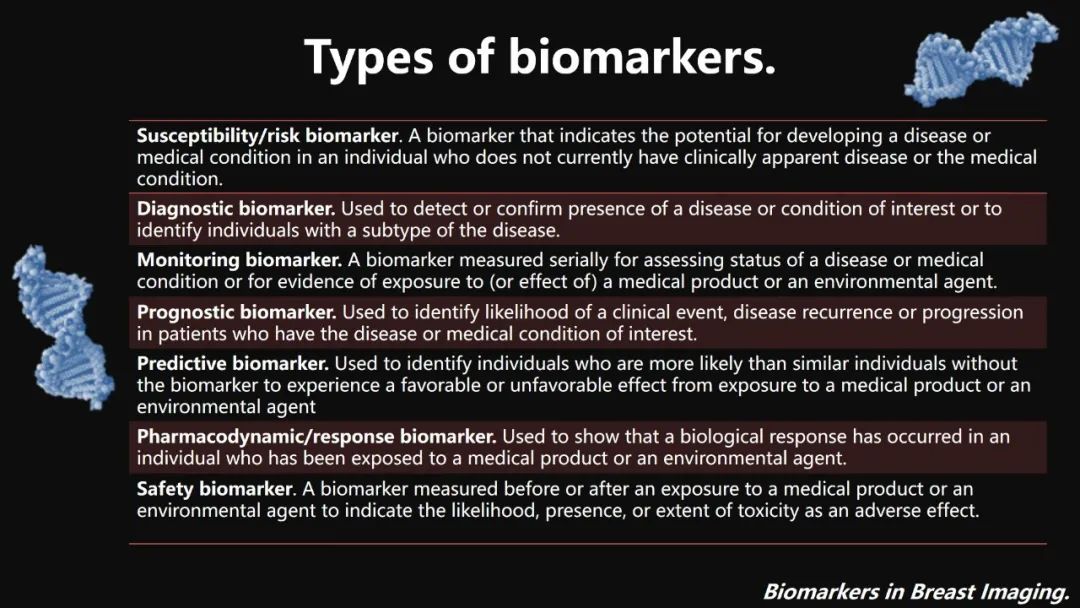 Types of biomarkers.

Susceptibility/risk biomarker. A biomarker that indicates the potential for developing a disease or medical condition in an individual who does not currently have clinically apparent disease or the medical condition.

Diagnostic biomarker. Used to detect or confirm presence of a disease or condition of interest or to identify individuals with a subtype of the disease.

Monitoring biomarker. A biomarker measured serially for assessing status of a disease or medical condition or for evidence of exposure to (or effect of) a medical product or an environmental agent.

Prognostic biomarker. Used to identify likelihood of a clinical event, disease recurrence or progression in patients who have the disease or medical condition of interest.

Predictive biomarker. Used to identify individuals who are more likely than similar individuals without the biomarker to experience a favorable or unfavorable effect from exposure to a medical product or an environmental agent

Pharmacodynamic/response biomarker. Used to show that a biological response has occurred in an individual who has been exposed to a medical product or an environmental agent.

Safety biomarker. A biomarker measured before or after an exposure to a medical product or an environmental agent to indicate the likelihood, presence, or extent of toxicity as an adverse effect.

Biomarkers in Breast Imaging.